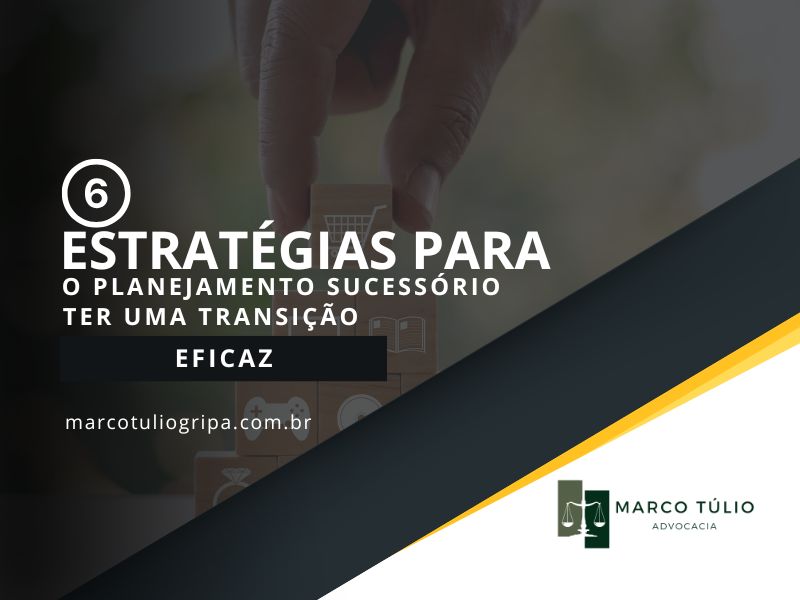 6
ESTRATÉGIAS PARA
O PLANEJAMENTO SUCESSÓRIO TER UMA TRANSIÇÃO
EFICAZ

marcotuliogripa.com.br

MARCO TÚLIO
ADVOCACIA